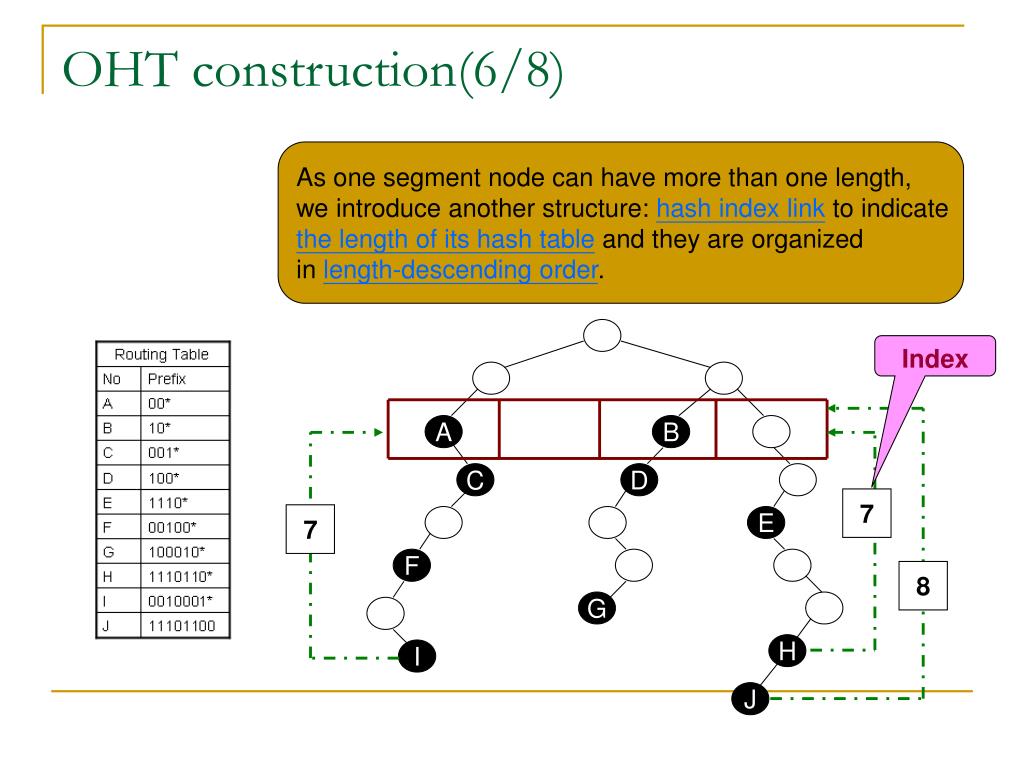 OHT construction(6/8)

As one segment node can have more than one length, we introduce another structure: hash index link to indicate the length of its hash table and they are organized in length-descending order.

| Routing Table | |
|---|---|
| No | Prefix |
| A | 00* |
| B | 10* |
| C | 001* |
| D | 100* |
| E | 1110* |
| F | 00100* |
| G | 100010* |
| H | 1110110* |
| I | 0010001* |
| J | 11101100 |

Index

A
B
C
D
E
F
G
H
I
J
7
7
8